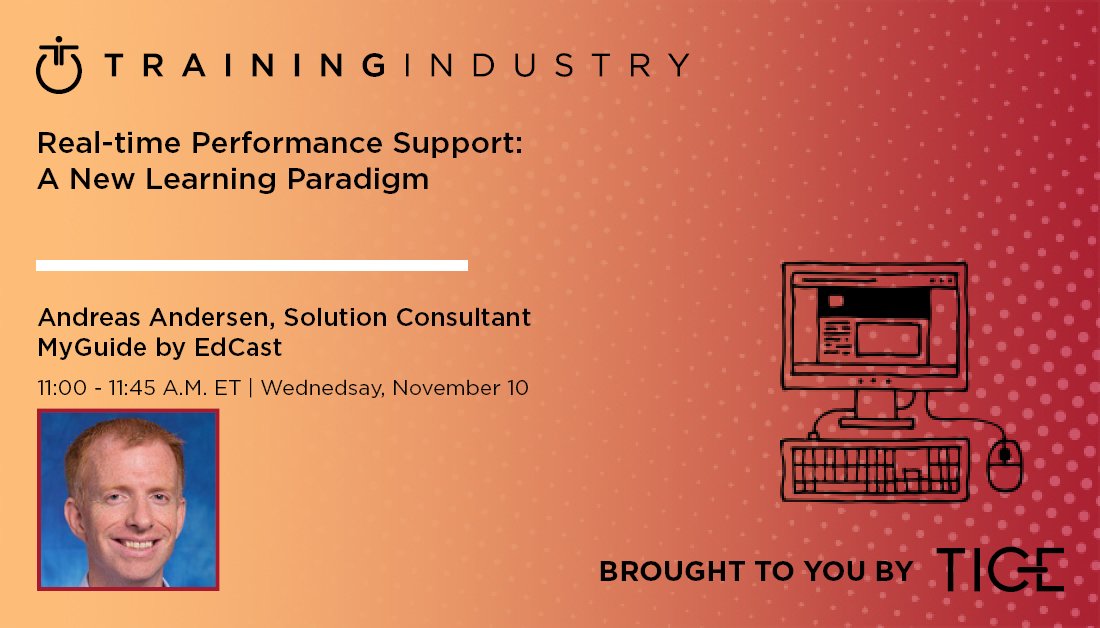 TRAINING INDUSTRY

Real-time Performance Support: A New Learning Paradigm

Andreas Andersen, Solution Consultant
MyGuide by EdCast

11:00 - 11:45 A.M. ET | Wednedsay, November 10

BROUGHT TO YOU BY TICE